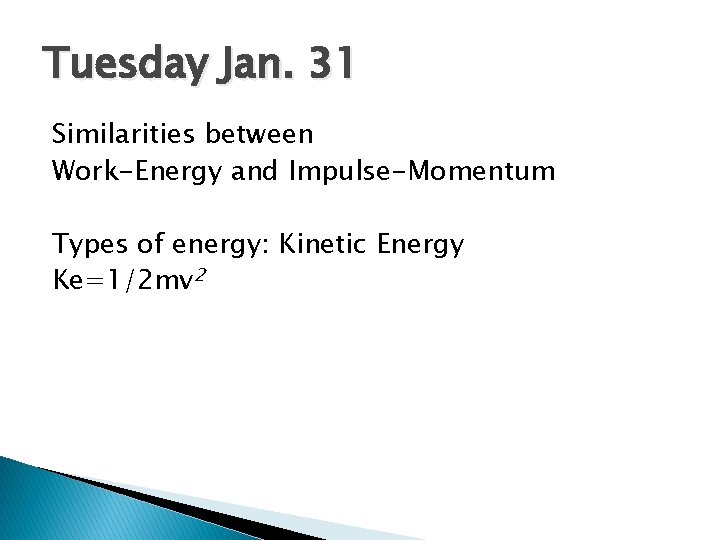 Tuesday Jan. 31

Similarities between
Work-Energy and Impulse-Momentum

Types of energy: Kinetic Energy
$Ke=1/2mv^2$